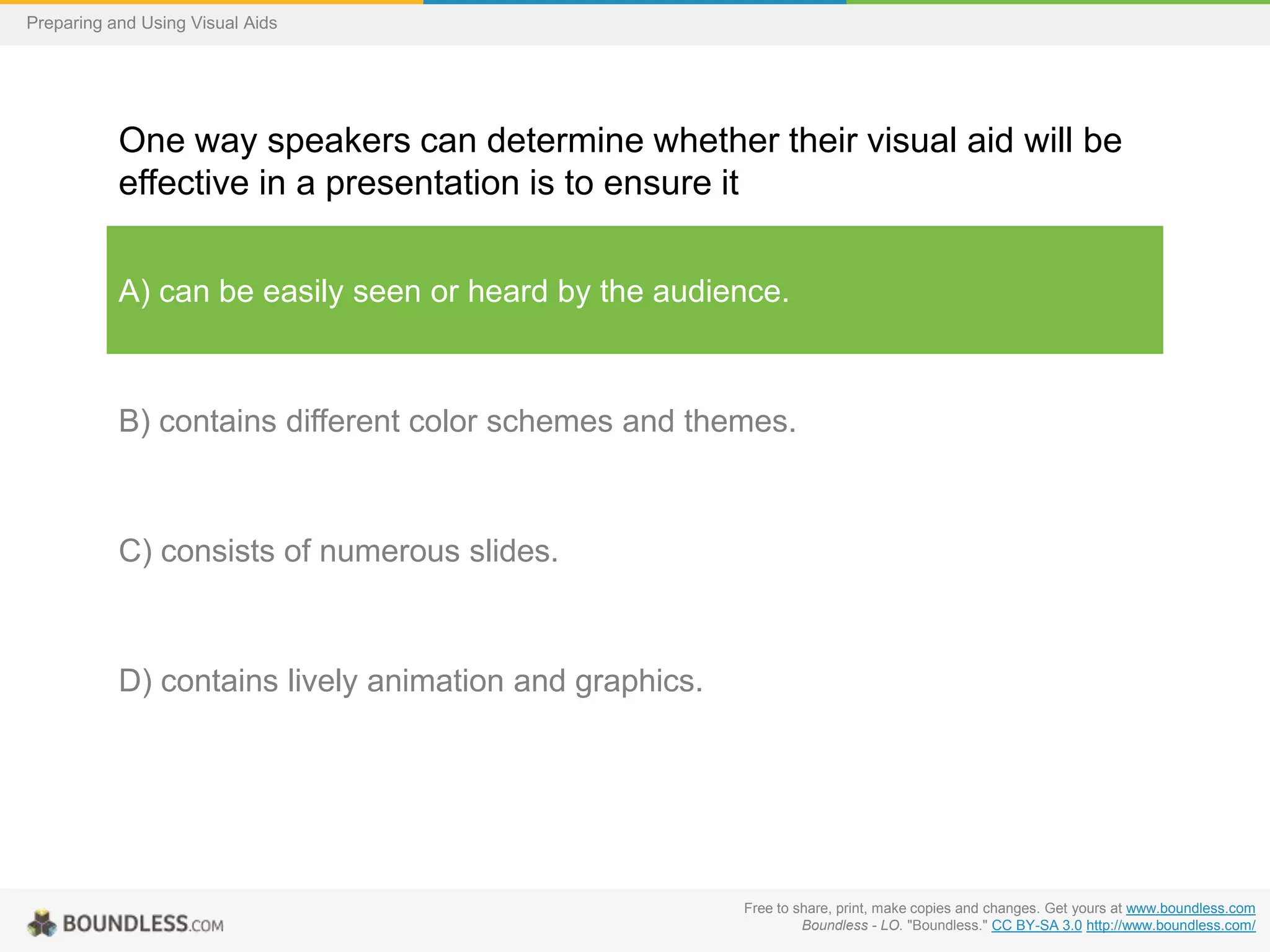 Preparing and Using Visual Aids

One way speakers can determine whether their visual aid will be effective in a presentation is to ensure it

A) can be easily seen or heard by the audience.

B) contains different color schemes and themes.

C) consists of numerous slides.

D) contains lively animation and graphics.

BOUNDLESS.COM

Free to share, print, make copies and changes. Get yours at www.boundless.com
Boundless - LO. "Boundless." CC BY-SA 3.0 http://www.boundless.com/